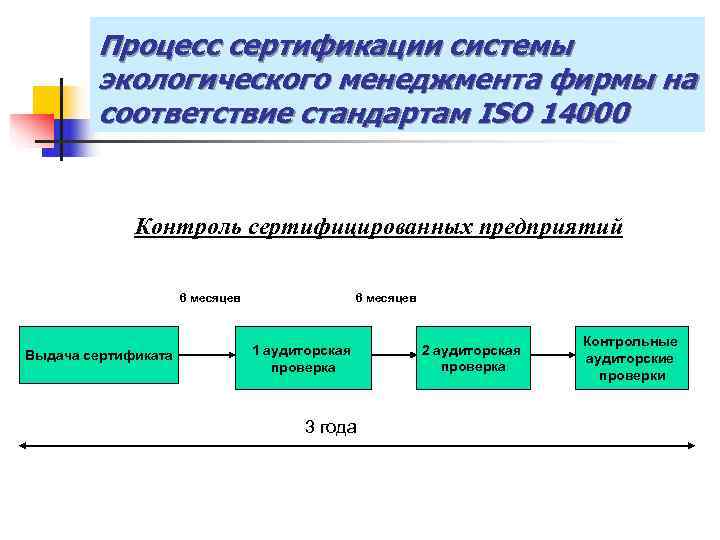 Процесс сертификации системы экологического менеджмента фирмы на соответствие стандартам ISO 14000

Контроль сертифицированных предприятий

6 месяцев

6 месяцев

Выдача сертификата

1 аудиторская проверка

2 аудиторская проверка

Контрольные аудиторские проверки

3 года